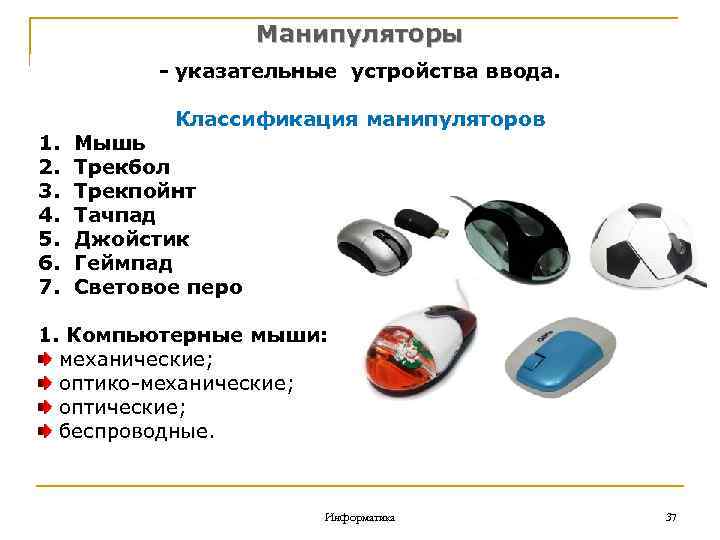 Манипуляторы

- указательные устройства ввода.

Классификация манипуляторов

1. Мышь
2. Трекбол
3. Трекпойнт
4. Тачпад
5. Джойстик
6. Геймпад
7. Световое перо

1. Компьютерные мыши:
механические;
оптико-механические;
оптические;
беспроводные.

Информатика

37